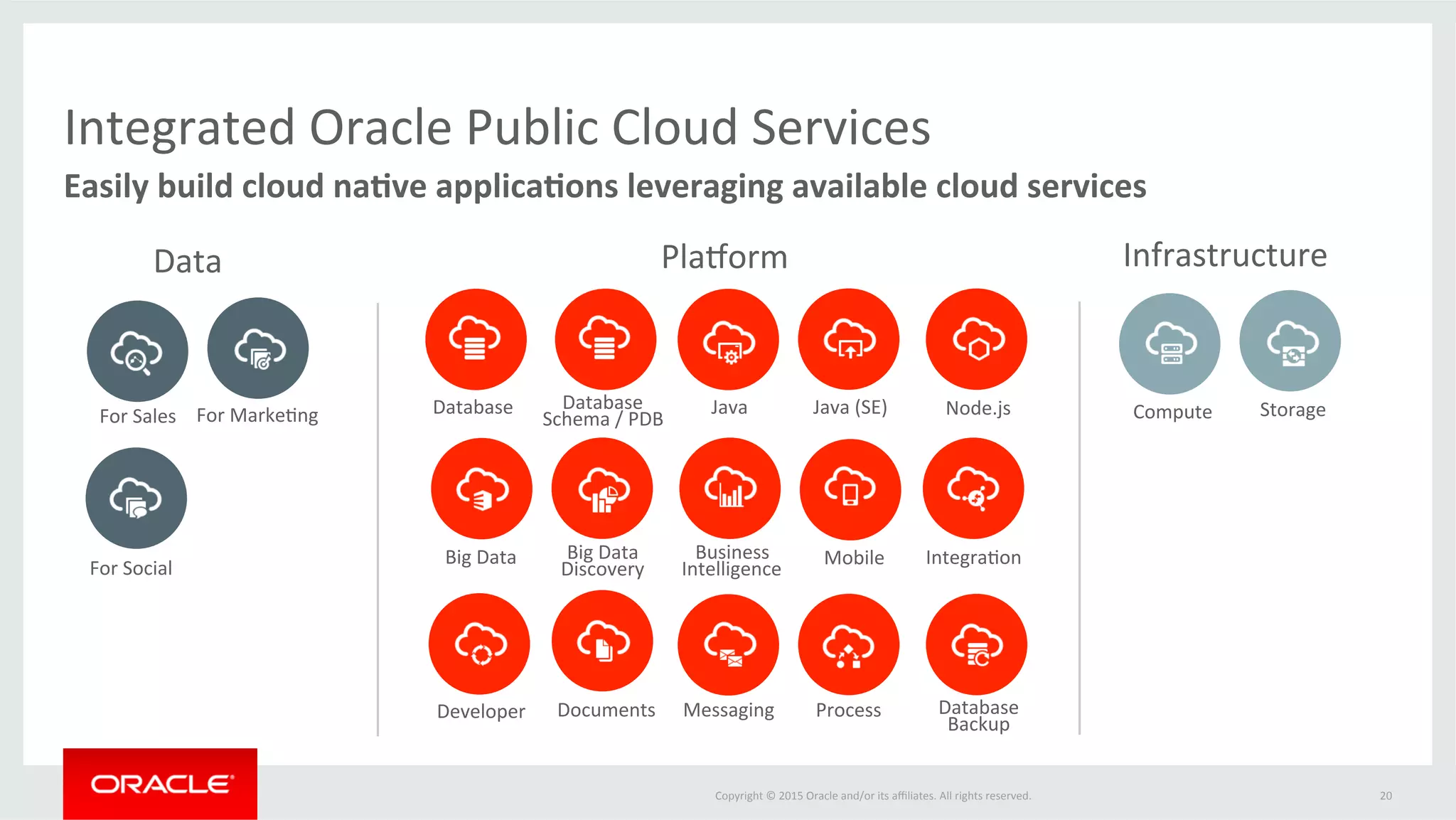 Integrated Oracle Public Cloud Services

Easily build cloud native applications leveraging available cloud services

Data

For Sales
For Marketing
For Social

Platform

Database
Database Schema / PDB
Java
Java (SE)
Node.js
Big Data
Big Data Discovery
Business Intelligence
Mobile
Integration
Developer
Documents
Messaging
Process
Database Backup

Infrastructure

Compute
Storage

ORACLE

Copyright © 2015 Oracle and/or its affiliates. All rights reserved.

20